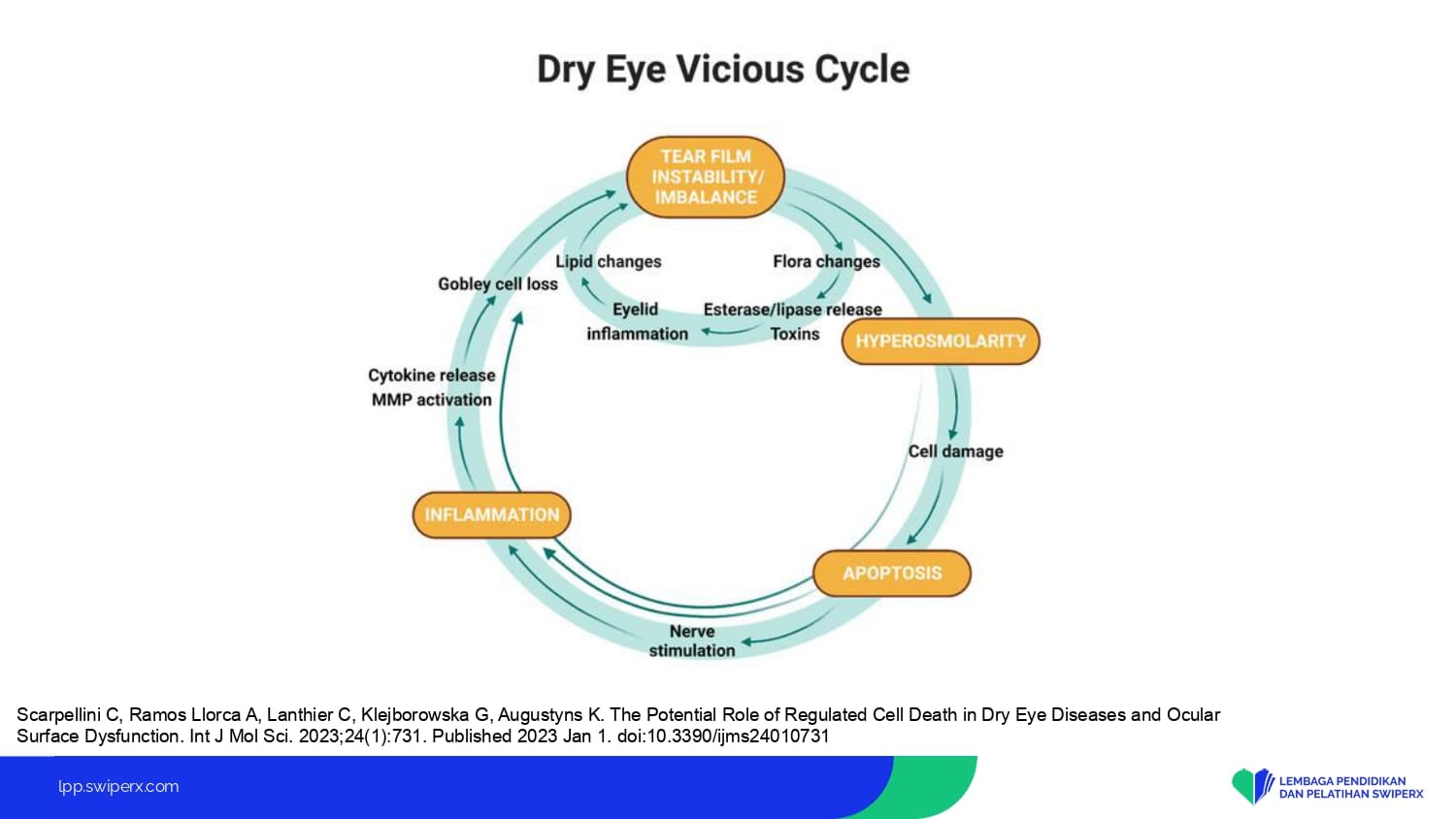 Dry Eye Vicious Cycle

TEAR FILM INSTABILITY/ IMBALANCE

Lipid changes

Flora changes

Gobley cell loss

Eyelid inflammation

Esterase/lipase release

Toxins

HYPEROSMOLARITY

Cytokine release
MMP activation

Cell damage

INFLAMMATION

APOPTOSIS

Nerve stimulation

Scarpellini C, Ramos Llorca A, Lanthier C, Klejborowska G, Augustyns K. The Potential Role of Regulated Cell Death in Dry Eye Diseases and Ocular Surface Dysfunction. Int J Mol Sci. 2023;24(1):731. Published 2023 Jan 1. doi:10.3390/ijms24010731

lpp.swiperx.com

LEMBAGA PENDIDIKAN DAN PELATIHAN SWIPERX